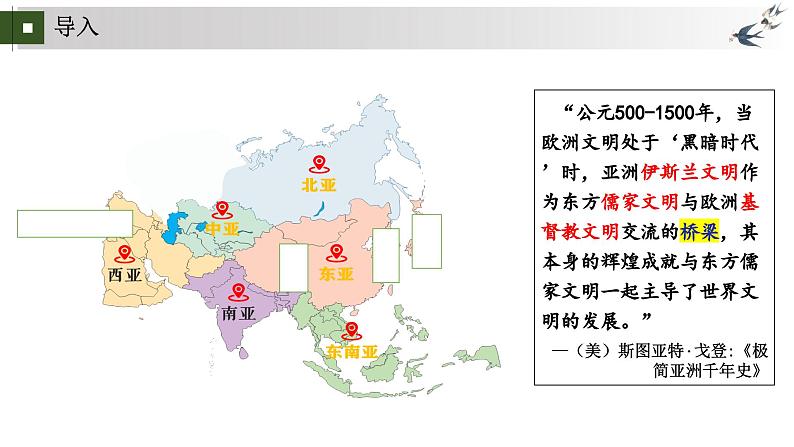 导入

北亚

中亚

西亚

东亚

南亚

东南亚

“公元500-1500年，当欧洲文明处于‘黑暗时代’时，亚洲伊斯兰文明作为东方儒家文明与欧洲基督教文明交流的桥梁，其本身的辉煌成就与东方儒家文明一起主导了世界文明的发展。”

—（美）斯图亚特·戈登:《极简亚洲千年史》